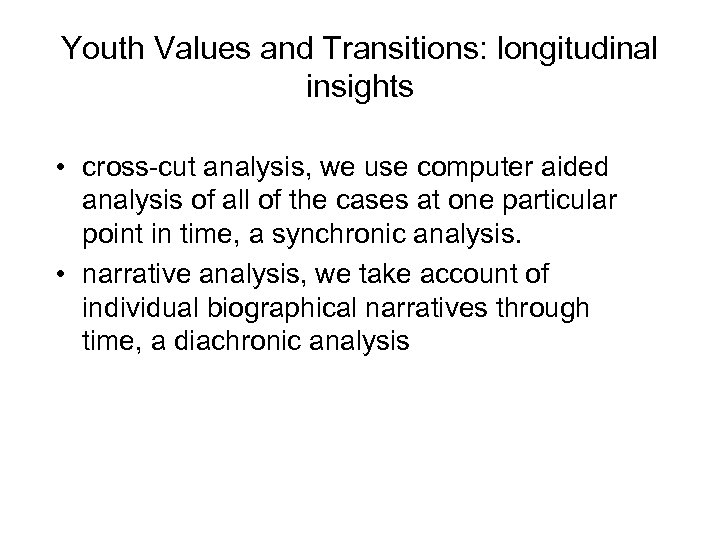 Youth Values and Transitions: longitudinal insights

• cross-cut analysis, we use computer aided analysis of all of the cases at one particular point in time, a synchronic analysis.
• narrative analysis, we take account of individual biographical narratives through time, a diachronic analysis